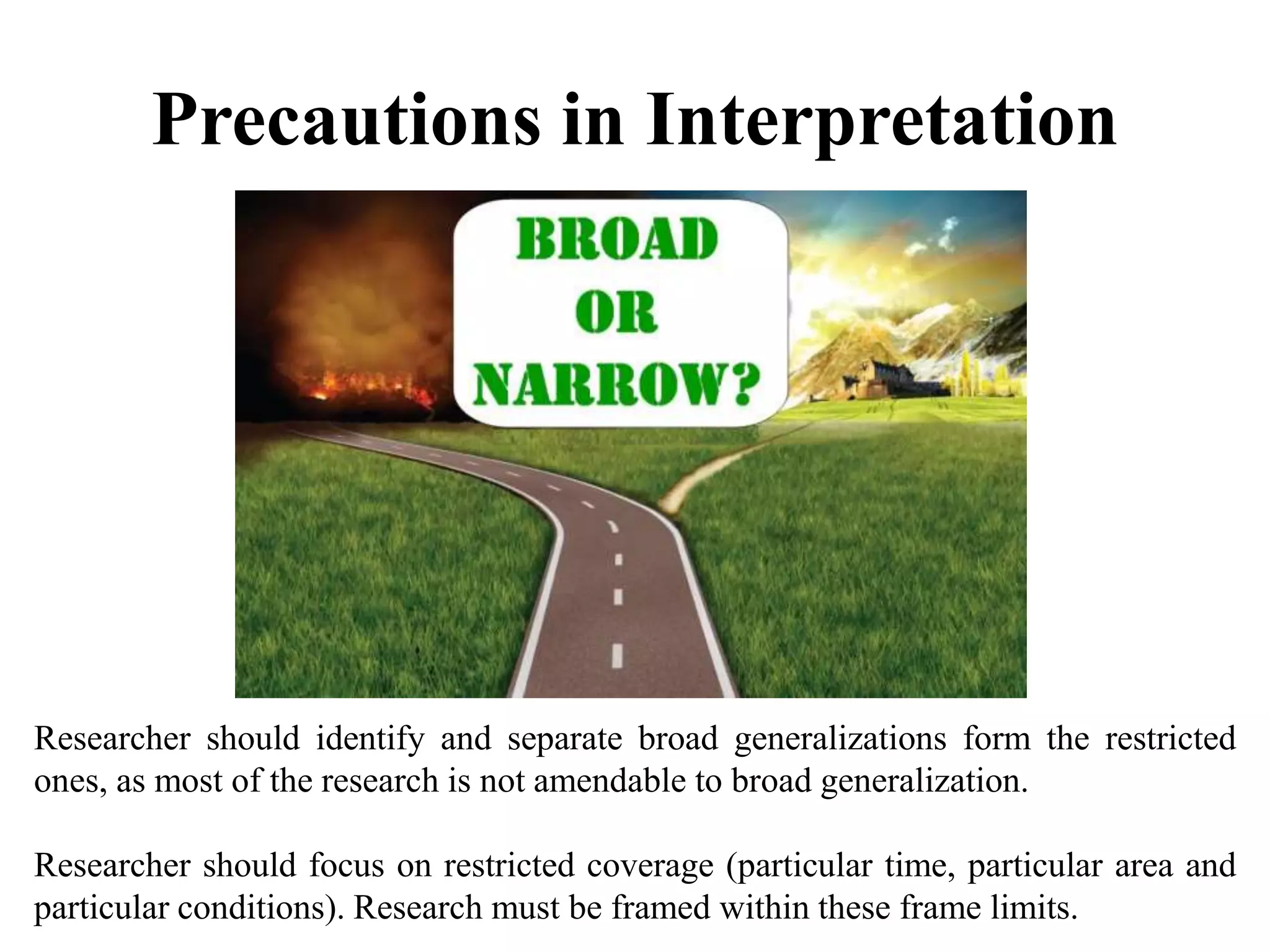 Precautions in Interpretation

BROAD
OR
NARROW?

Researcher should identify and separate broad generalizations form the restricted ones, as most of the research is not amendable to broad generalization.

Researcher should focus on restricted coverage (particular time, particular area and particular conditions). Research must be framed within these frame limits.